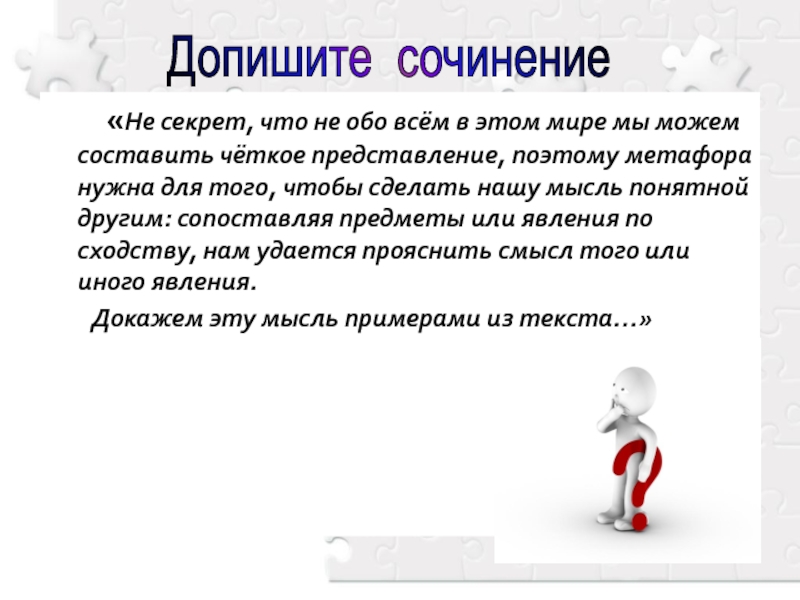 Допишите сочинение

«Не секрет, что не обо всём в этом мире мы можем составить чёткое представление, поэтому метафора нужна для того, чтобы сделать нашу мысль понятной другим: сопоставляя предметы или явления по сходству, нам удается прояснить смысл того или иного явления.

Докажем эту мысль примерами из текста…»